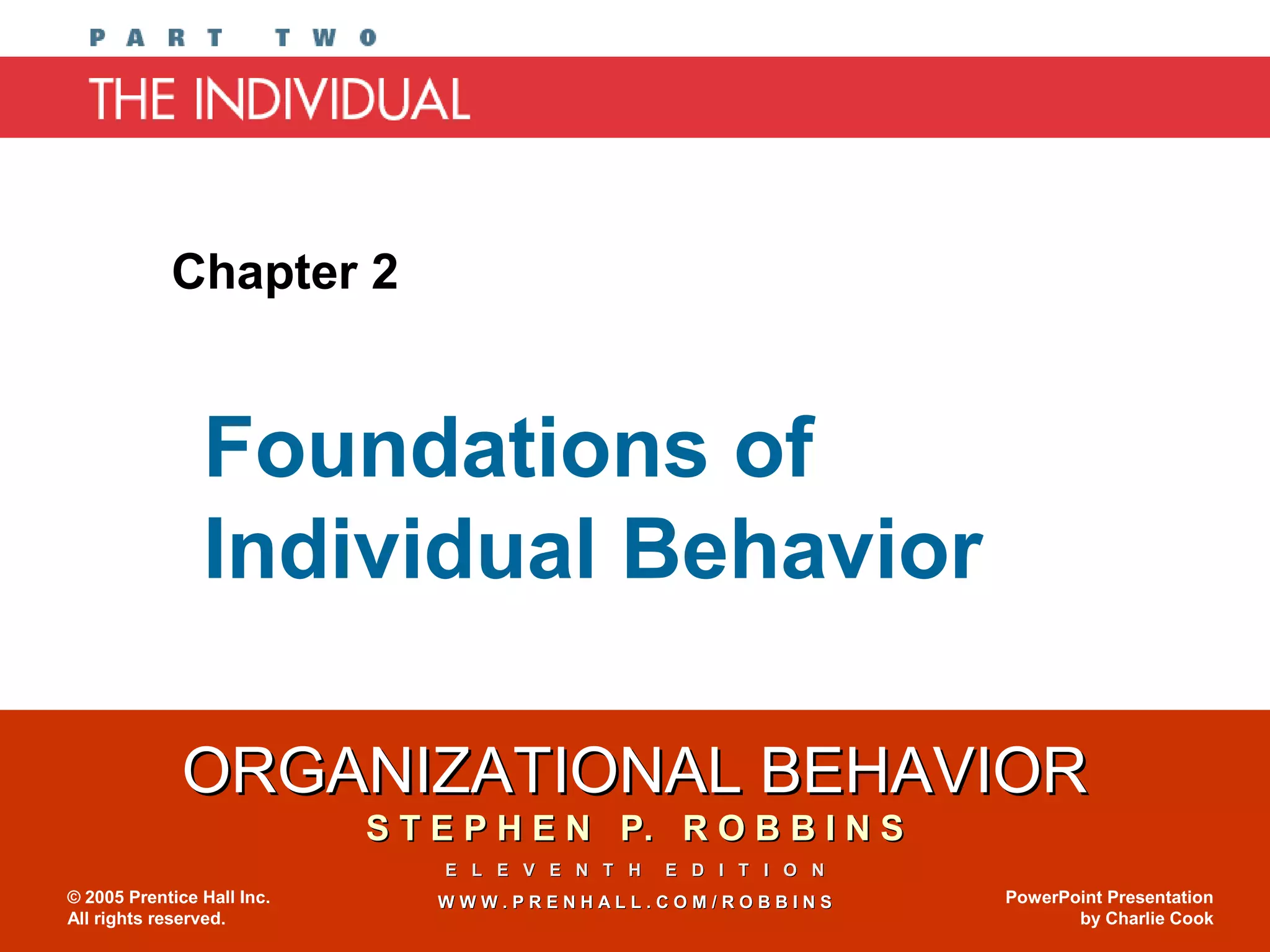 PART TWO

THE INDIVIDUAL

Chapter 2

Foundations of Individual Behavior

ORGANIZATIONAL BEHAVIOR

STEPHEN P. ROBBINS

ELEVENTH EDITION

WWW.PRENHALL.COM/ROBBINS

© 2005 Prentice Hall Inc. All rights reserved.

PowerPoint Presentation by Charlie Cook